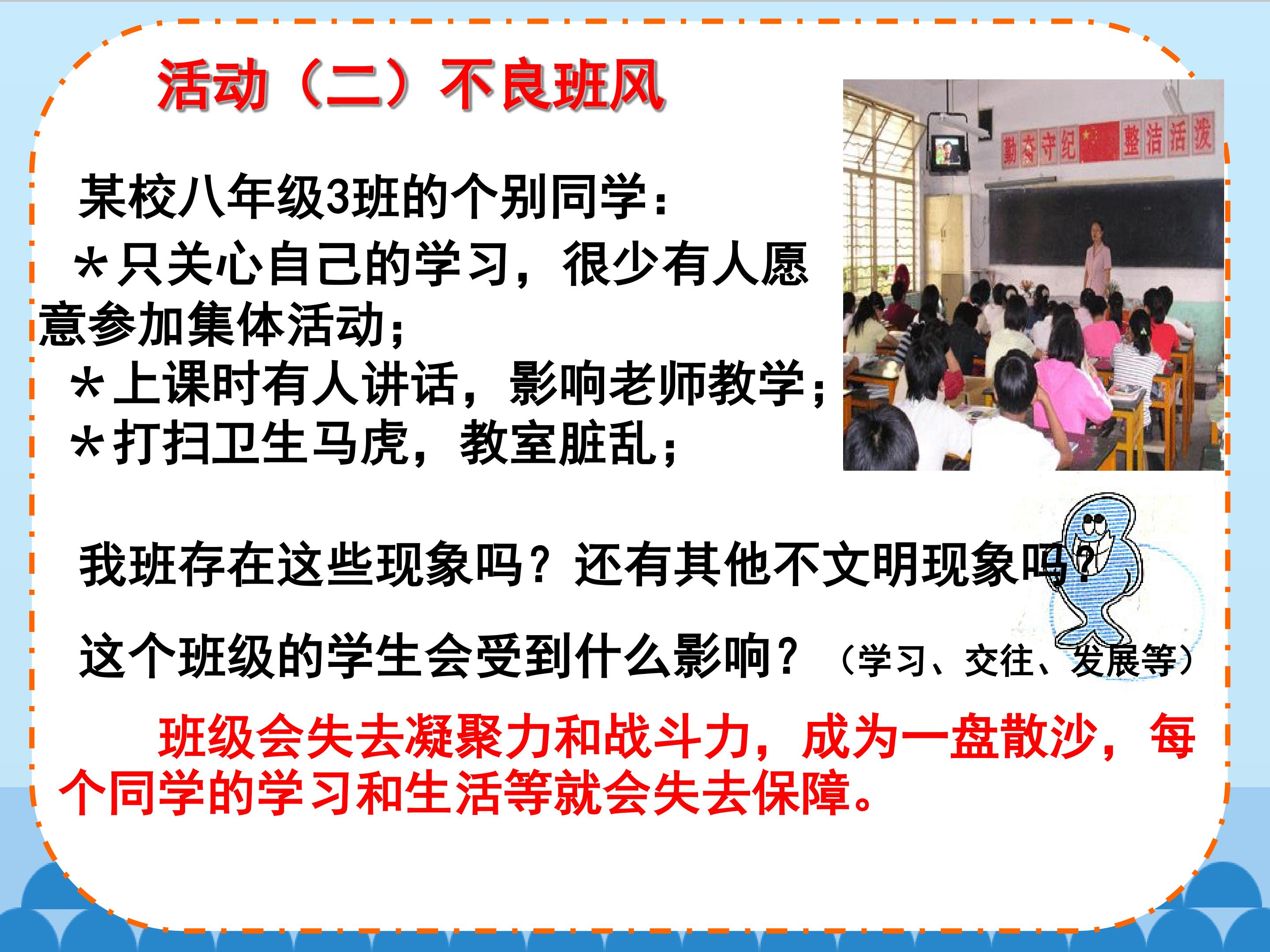 活动（二）不良班风

某校八年级3班的个别同学：

＊只关心自己的学习，很少有人愿意参加集体活动；

＊上课时有人讲话，影响老师教学；

＊打扫卫生马虎，教室脏乱；

勤奋守纪 整洁活泼

我班存在这些现象吗？还有其他不文明现象吗？

这个班级的学生会受到什么影响？（学习、交往、发展等）

班级会失去凝聚力和战斗力，成为一盘散沙，每个同学的学习和生活等就会失去保障。